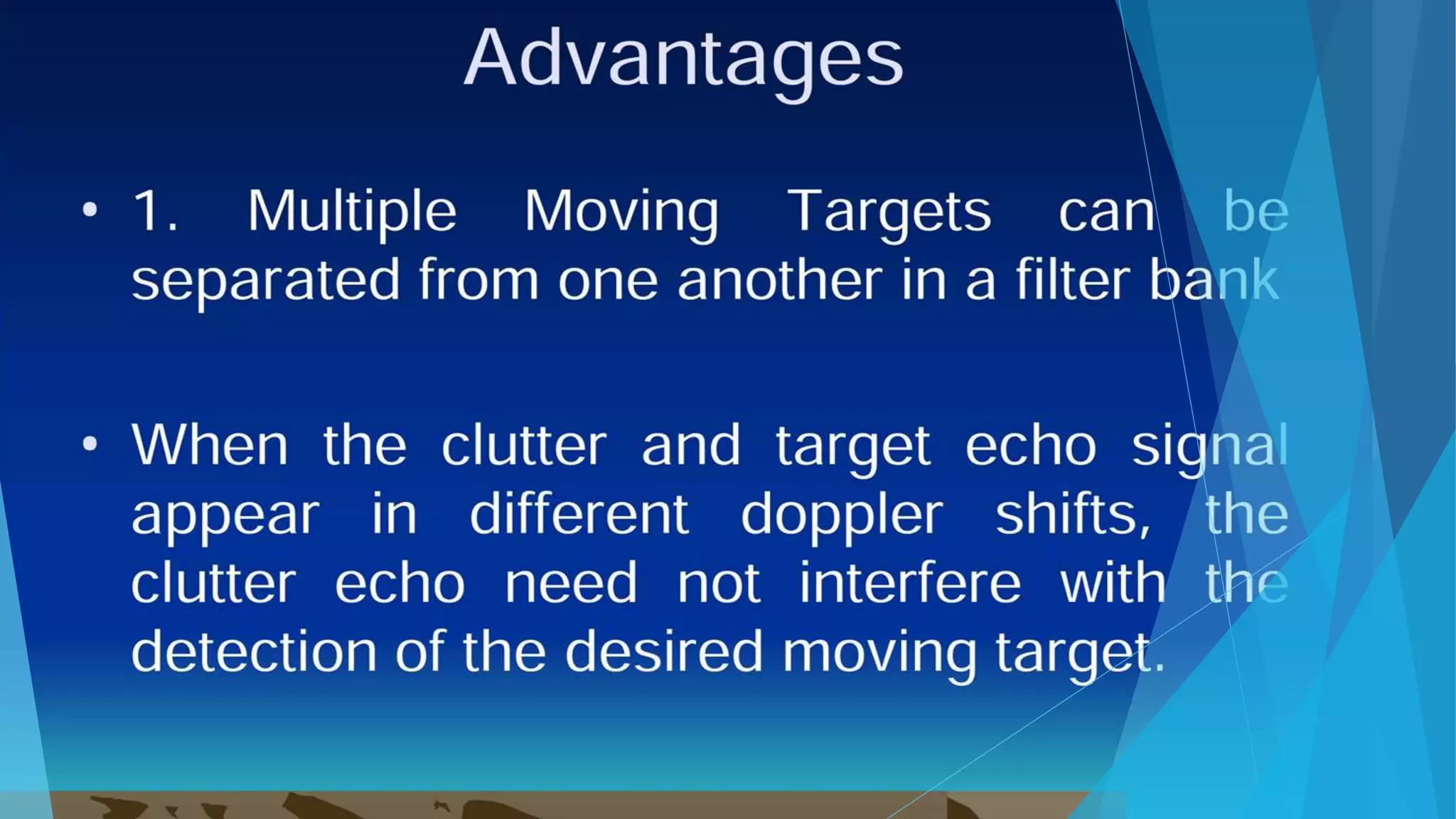 Advantages

• 1. Multiple Moving Targets can be separated from one another in a filter bank

• When the clutter and target echo signal appear in different doppler shifts, the clutter echo need not interfere with the detection of the desired moving target.